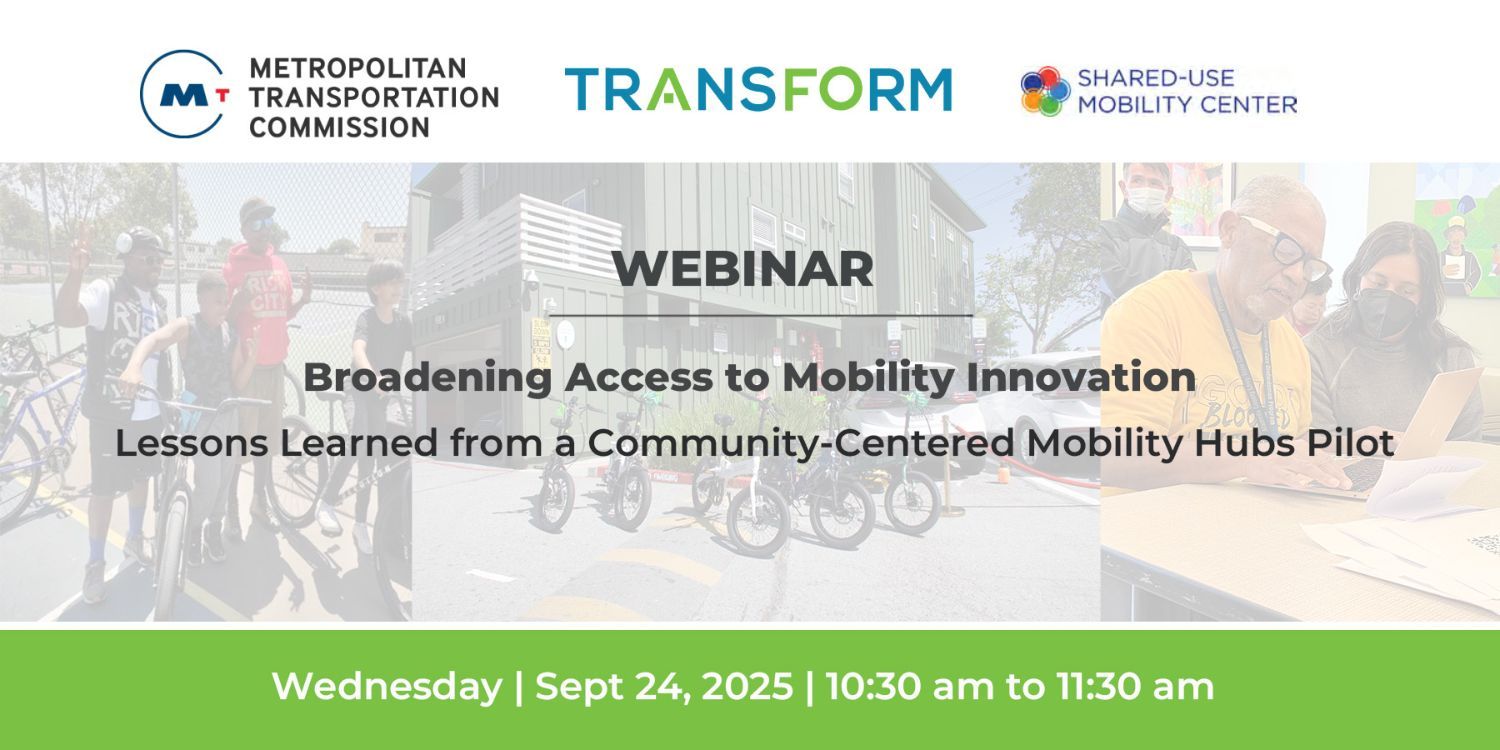 MT METROPOLITAN TRANSPORTATION COMMISSION

TRANSFORM

SHARED-USE MOBILITY CENTER

WEBINAR

Broadening Access to Mobility Innovation

Lessons Learned from a Community-Centered Mobility Hubs Pilot

Wednesday | Sept 24, 2025 | 10:30 am to 11:30 am